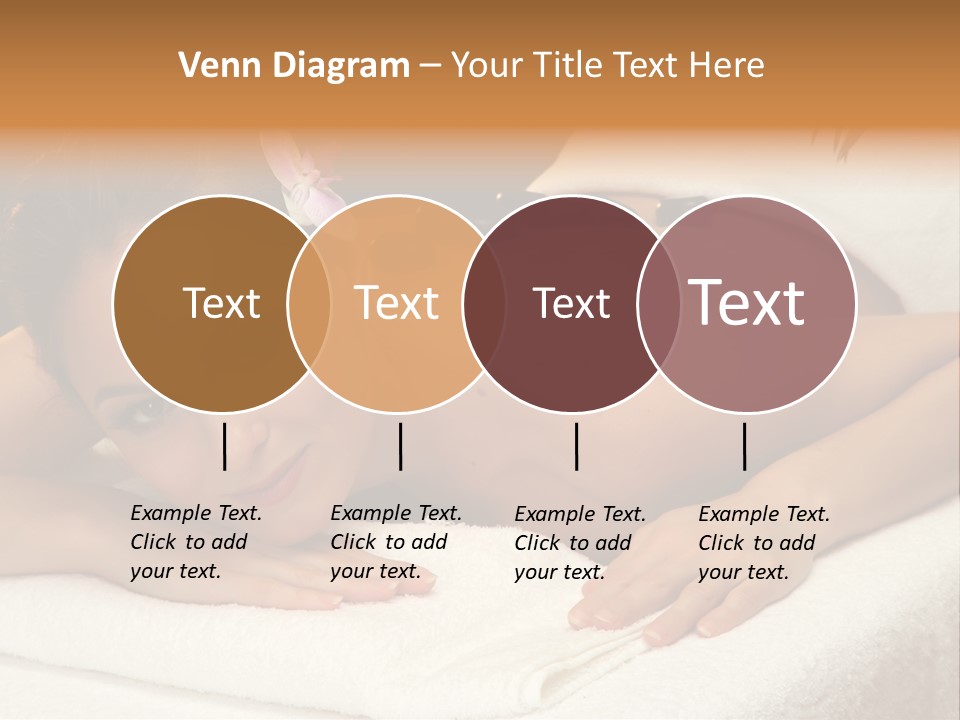 Venn Diagram – Your Title Text Here

Text

Text

Text

Text

Example Text. Click to add your text.

Example Text. Click to add your text.

Example Text. Click to add your text.

Example Text. Click to add your text.